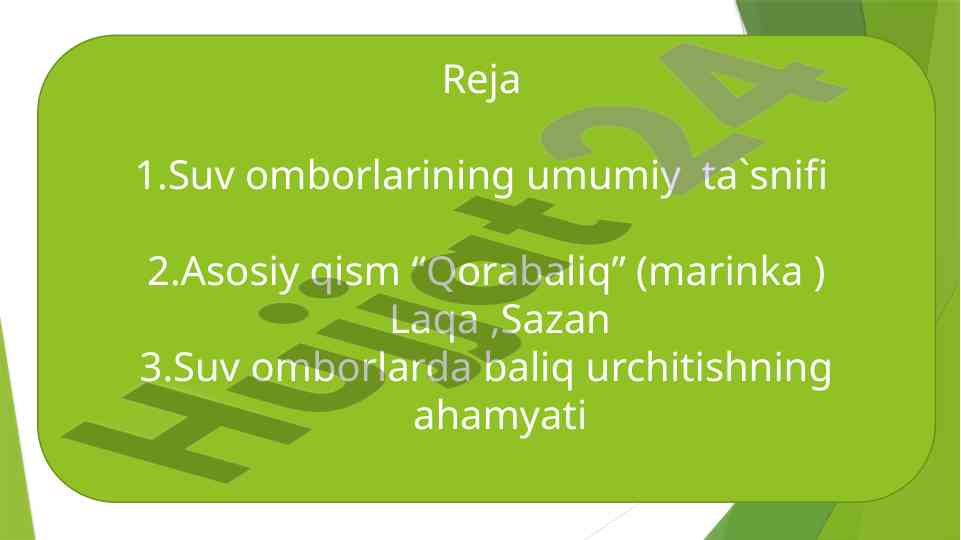 Reja

1.Suv omborlarining umumiy ta`snifi

2.Asosiy qism “Qorabaliq” (marinka ) Laqa ,Sazan
3.Suv omborlarda baliq urchitishning ahamyati

Hujjat24